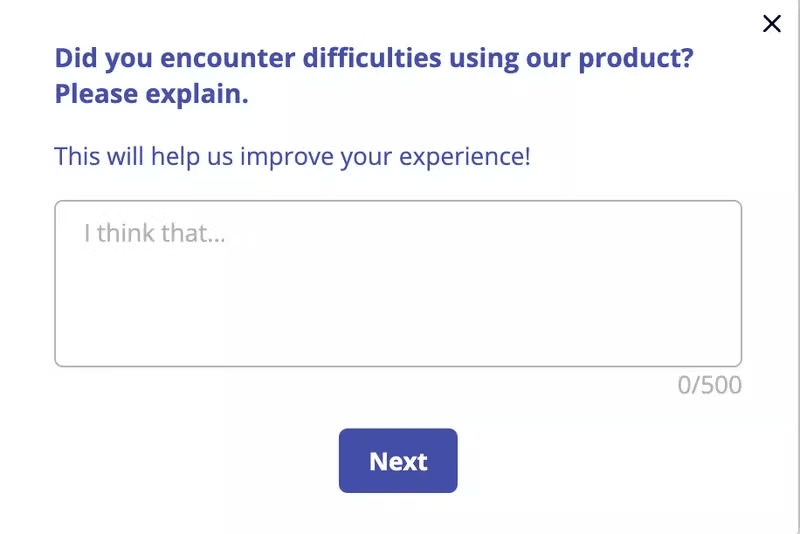 ×

Did you encounter difficulties using our product? Please explain.

This will help us improve your experience!

I think that...

0/500

Next